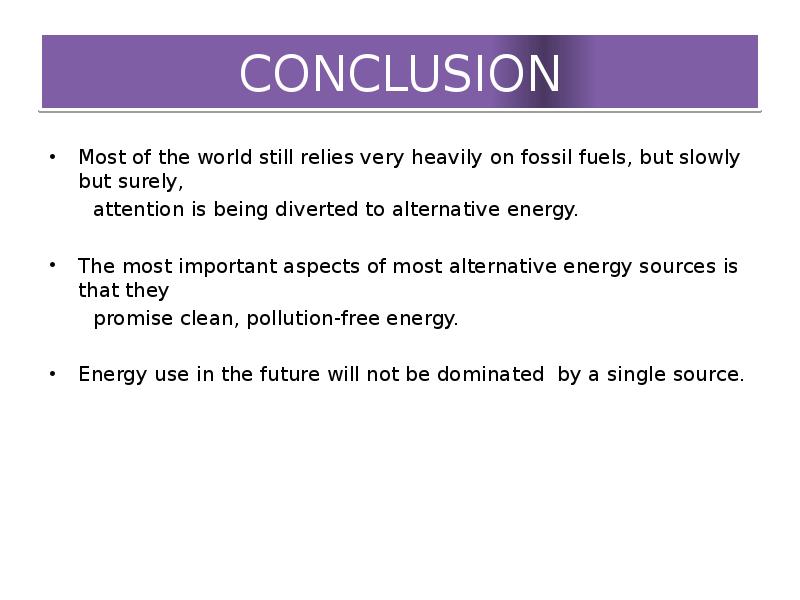 CONCLUSION

• Most of the world still relies very heavily on fossil fuels, but slowly but surely,
attention is being diverted to alternative energy.

• The most important aspects of most alternative energy sources is that they
promise clean, pollution-free energy.

• Energy use in the future will not be dominated by a single source.